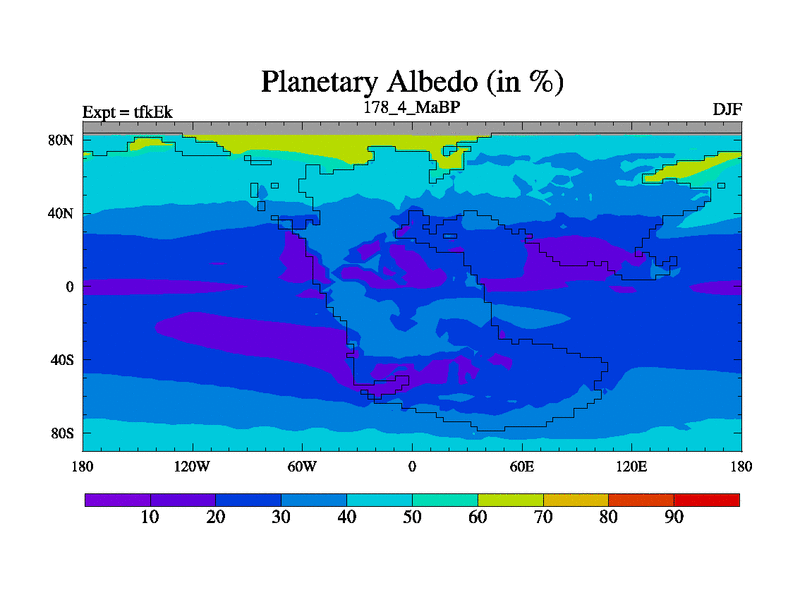 Planetary Albedo (in %)

Expt = tfkEk

178_4_MaBP

DJF

80N
40N
0
40S
80S

180
120W
60W
0
60E
120E
180

10
20
30
40
50
60
70
80
90